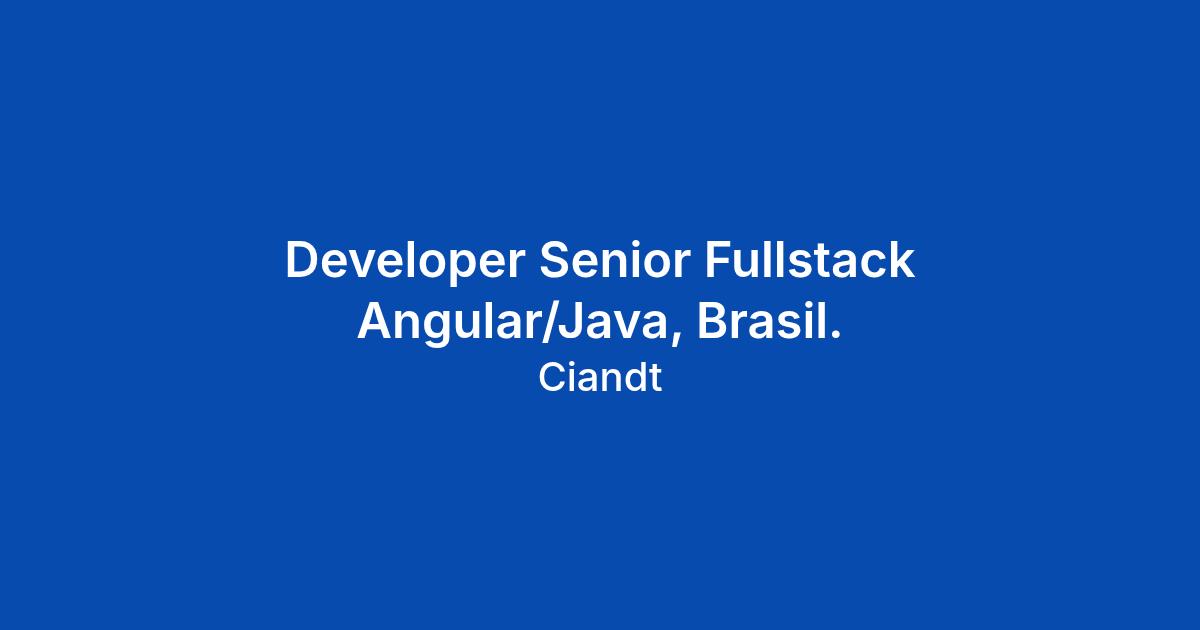 Developer Senior Fullstack Angular/Java, Brasil.

Ciandt